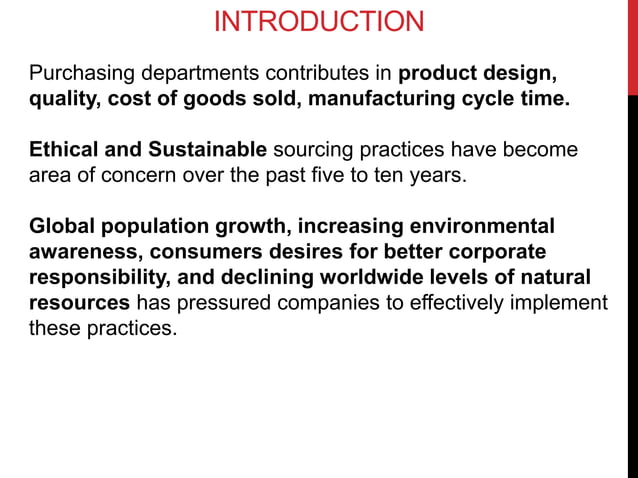 INTRODUCTION

Purchasing departments contributes in product design, quality, cost of goods sold, manufacturing cycle time.

Ethical and Sustainable sourcing practices have become area of concern over the past five to ten years.

Global population growth, increasing environmental awareness, consumers desires for better corporate responsibility, and declining worldwide levels of natural resources has pressured companies to effectively implement these practices.